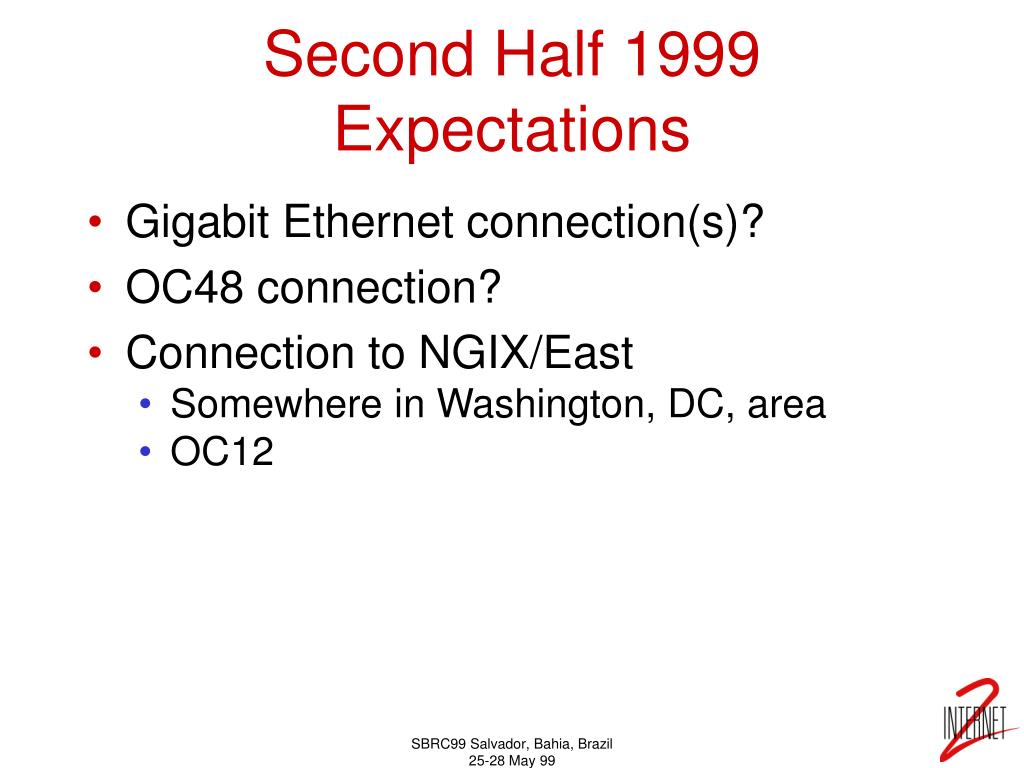 Second Half 1999
Expectations

• Gigabit Ethernet connection(s)?
• OC48 connection?
• Connection to NGIX/East
  • Somewhere in Washington, DC, area
  • OC12

SBRC99 Salvador, Bahia, Brazil
25-28 May 99

INTERNET 2